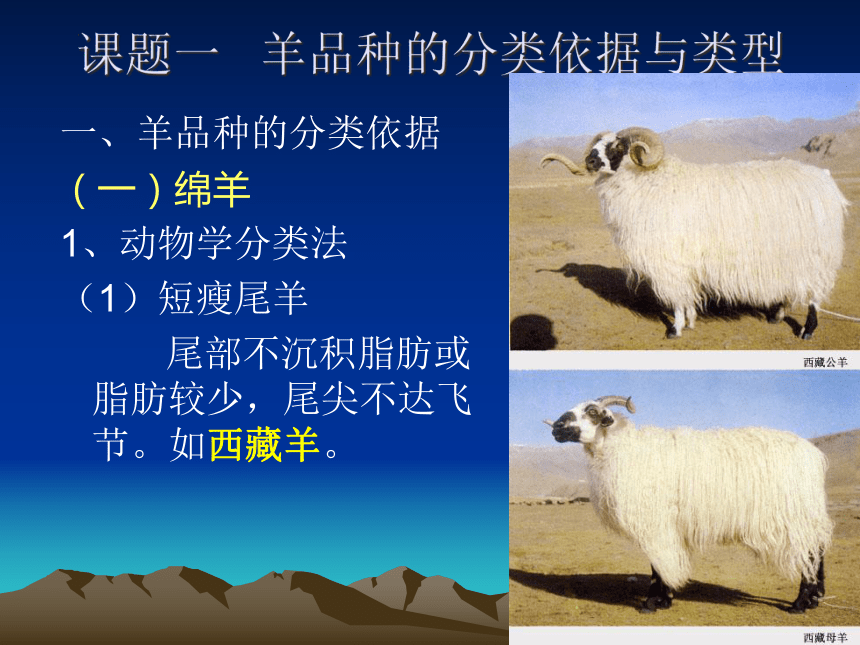 课题一　羊品种的分类依据与类型

一、羊品种的分类依据

（一）绵羊

1、动物学分类法

（1）短瘦尾羊

尾部不沉积脂肪或脂肪较少，尾尖不达飞节。如西藏羊。

西藏公羊

西藏母羊